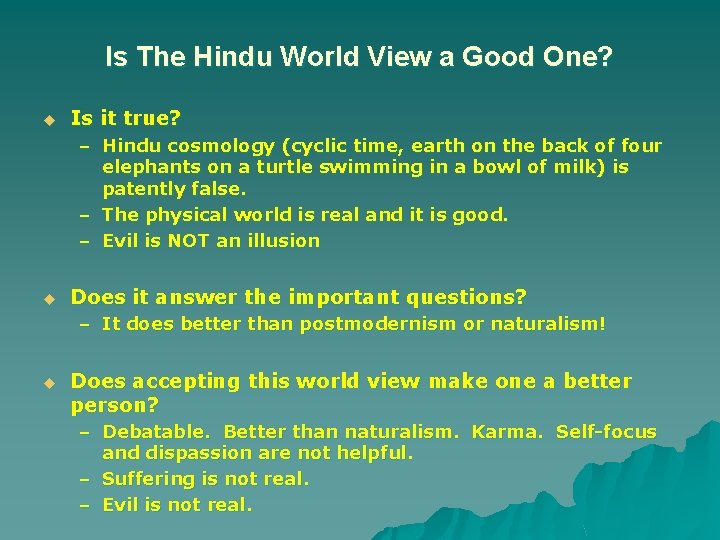 Is The Hindu World View a Good One?

◆ Is it true?
– Hindu cosmology (cyclic time, earth on the back of four elephants on a turtle swimming in a bowl of milk) is patently false.
– The physical world is real and it is good.
– Evil is NOT an illusion

◆ Does it answer the important questions?
– It does better than postmodernism or naturalism!

◆ Does accepting this world view make one a better person?
– Debatable. Better than naturalism. Karma. Self-focus and dispassion are not helpful.
– Suffering is not real.
– Evil is not real.